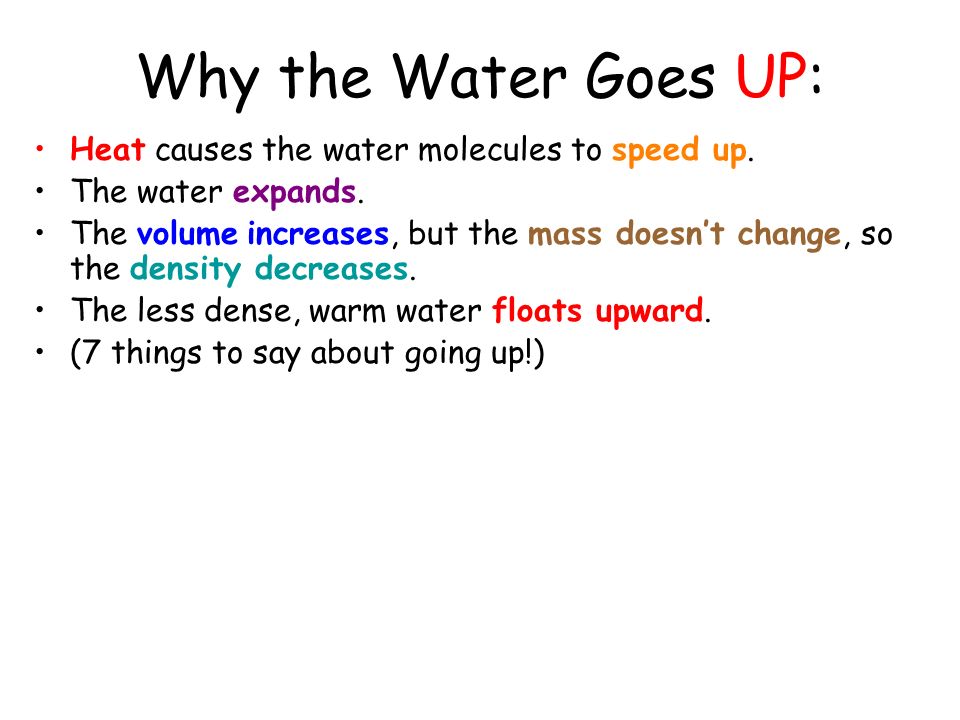 Why the Water Goes UP:

• Heat causes the water molecules to speed up.
• The water expands.
• The volume increases, but the mass doesn't change, so the density decreases.
• The less dense, warm water floats upward.
• (7 things to say about going up!)